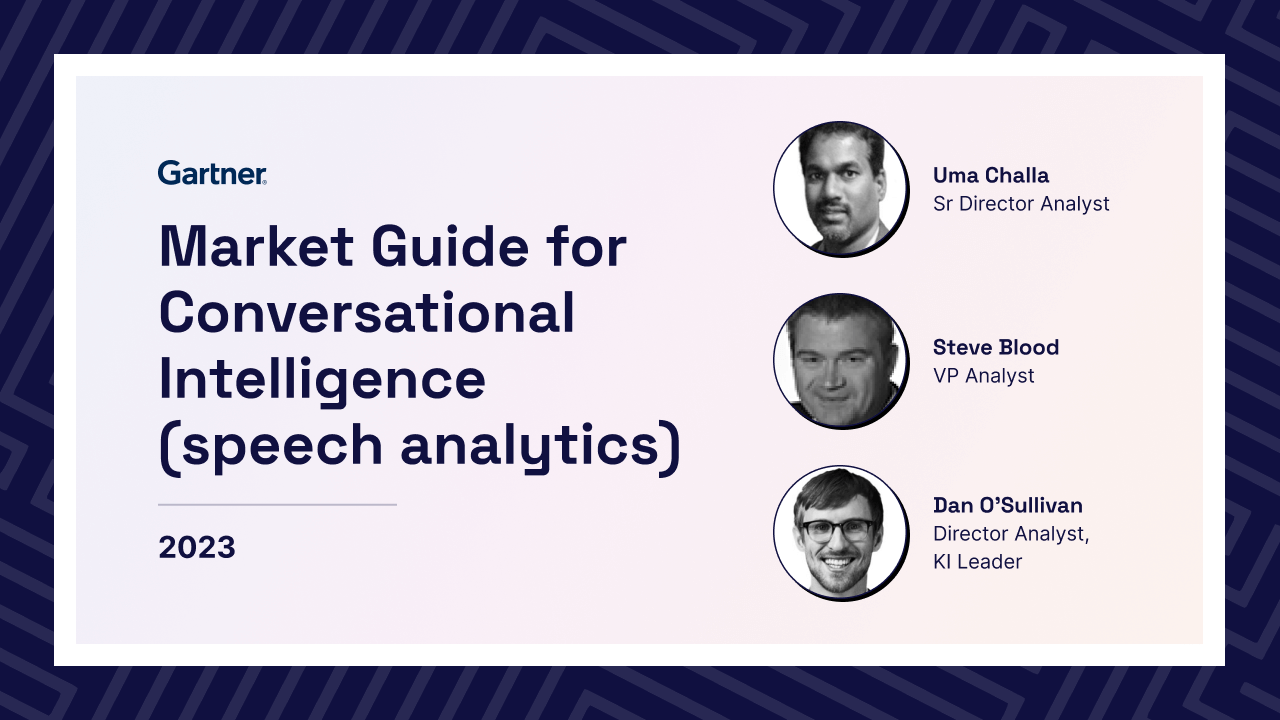 Gartner.

Market Guide for Conversational Intelligence (speech analytics)

2023

Uma Challa
Sr Director Analyst

Steve Blood
VP Analyst

Dan O'Sullivan
Director Analyst, KI Leader